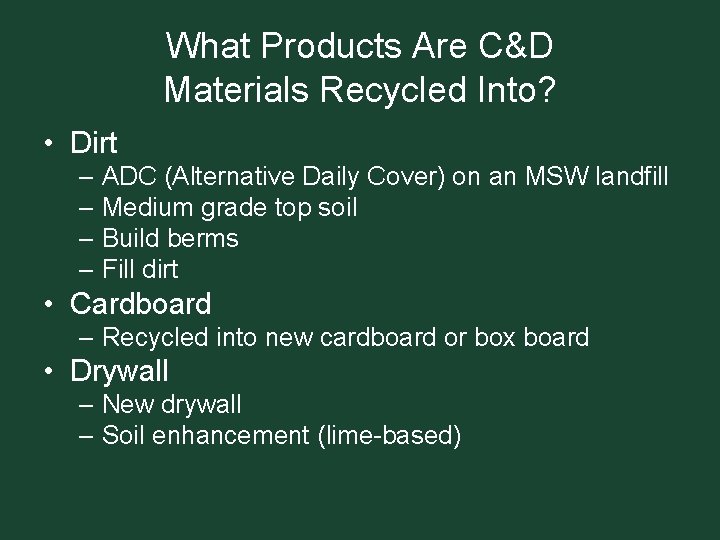 What Products Are C&D Materials Recycled Into?

• Dirt
– ADC (Alternative Daily Cover) on an MSW landfill
– Medium grade top soil
– Build berms
– Fill dirt
• Cardboard
– Recycled into new cardboard or box board
• Drywall
– New drywall
– Soil enhancement (lime-based)